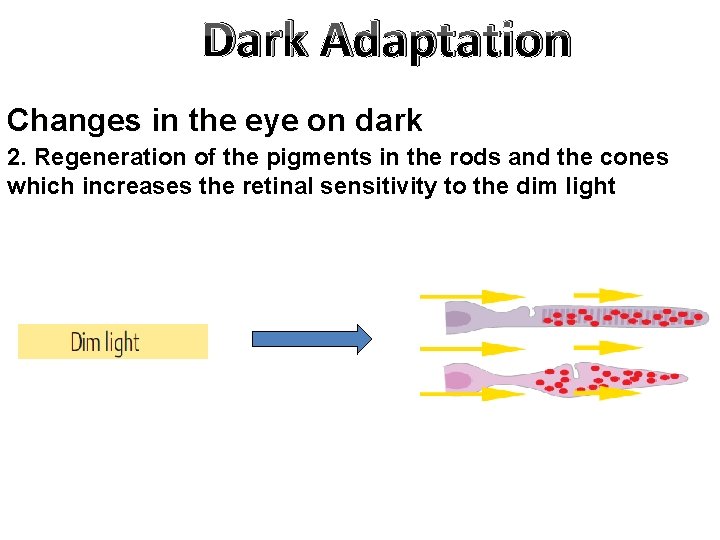 Dark Adaptation

Changes in the eye on dark

2. Regeneration of the pigments in the rods and the cones which increases the retinal sensitivity to the dim light

Dim light